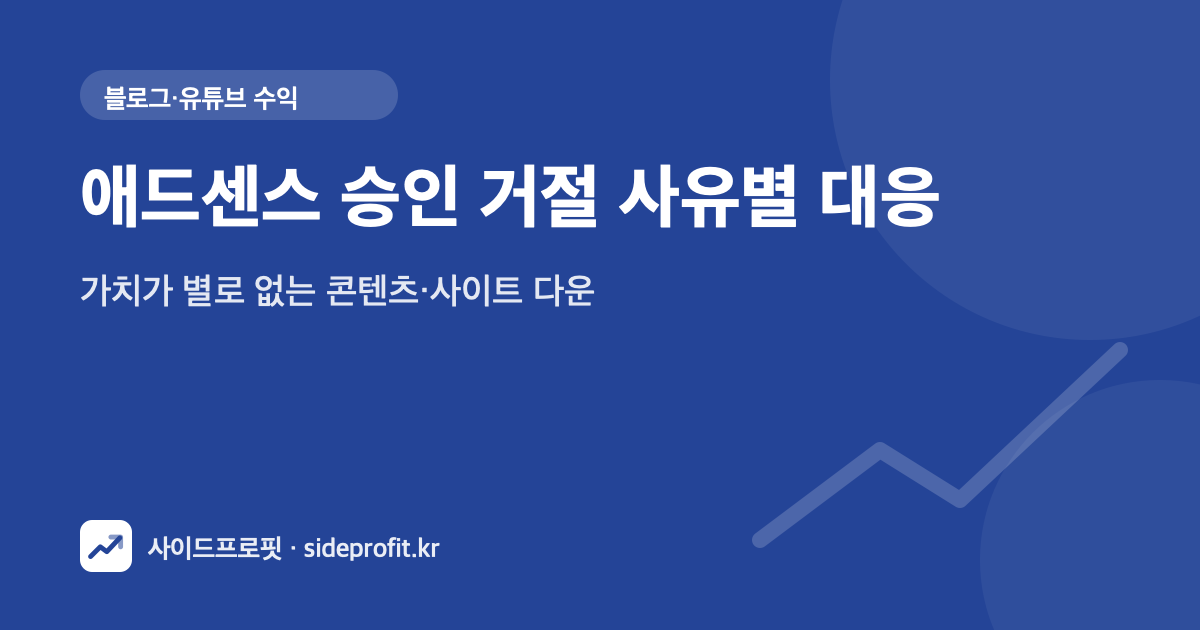 블로그·유튜브 수익

애드센스 승인 거절 사유별 대응

가치가 별로 없는 콘텐츠·사이트 다운

사이드프로핏 · sideprofit.kr